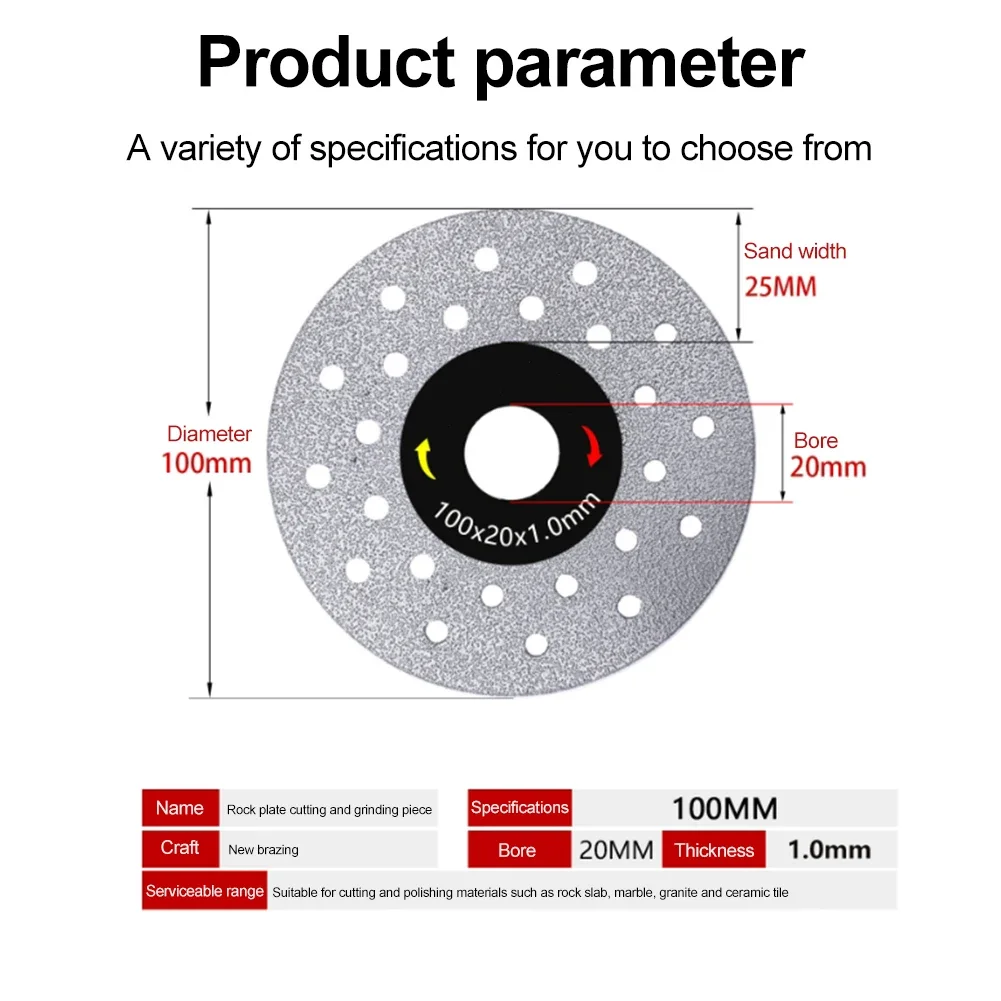 Product parameter

A variety of specifications for you to choose from

Sand width
25MM

Diameter
100mm

Bore
20mm

100x20x1.0mm

| Name | Rock plate cutting and grinding piece | Specifications | 100MM | | |
|---|---|---|---|---|---|
| Craft | New brazing | Bore | 20MM | Thickness | 1.0mm |
| Serviceable range | Suitable for cutting and polishing materials such as rock slab, marble, granite and ceramic tile | | | | |